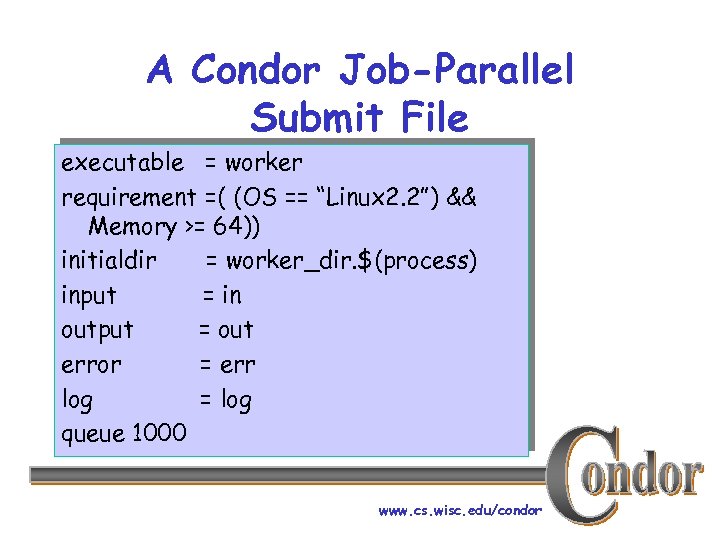 A Condor Job-Parallel Submit File

executable = worker
requirement =( (OS == “Linux2.2”) && Memory >= 64))
initialdir = worker_dir.$(process)
input = in
output = out
error = err
log = log
queue 1000

Condor

www.cs.wisc.edu/condor